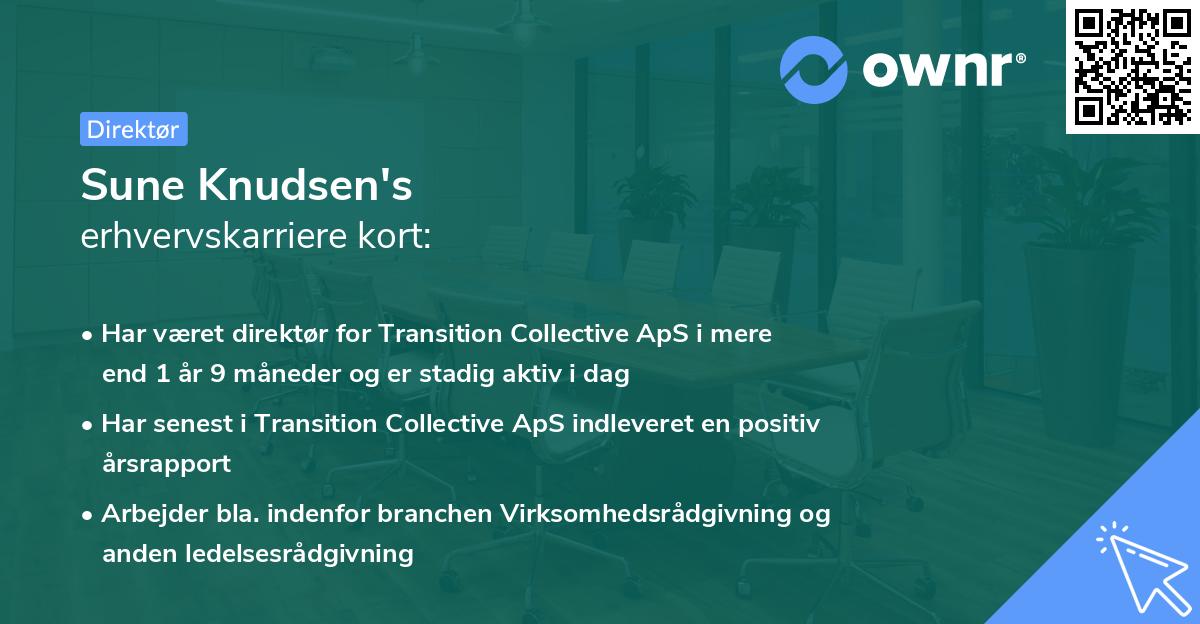 ownr®

Direktør

Sune Knudsen's
erhvervskarriere kort:

• Har været direktør for Transition Collective ApS i mere end 1 år 9 måneder og er stadig aktiv i dag

• Har senest i Transition Collective ApS indleveret en positiv årsrapport

• Arbejder bla. indenfor branchen Virksomhedsrådgivning og anden ledelsesrådgivning